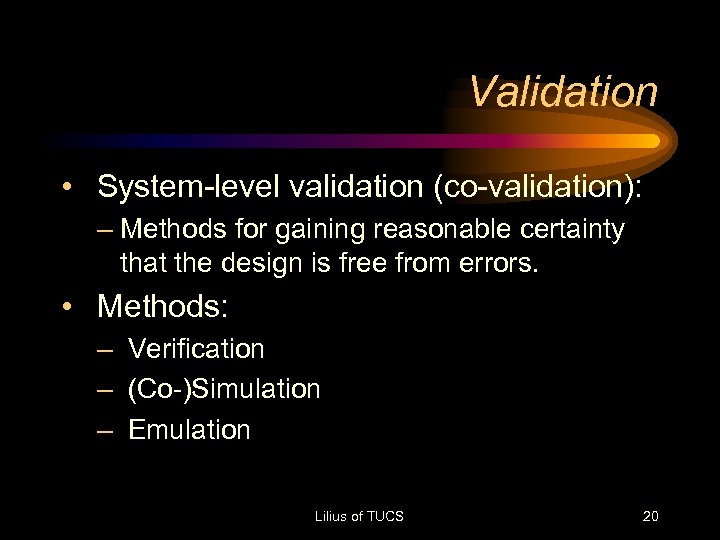 Validation

• System-level validation (co-validation):
  – Methods for gaining reasonable certainty that the design is free from errors.
• Methods:
  – Verification
  – (Co-)Simulation
  – Emulation

Lilius of TUCS

20